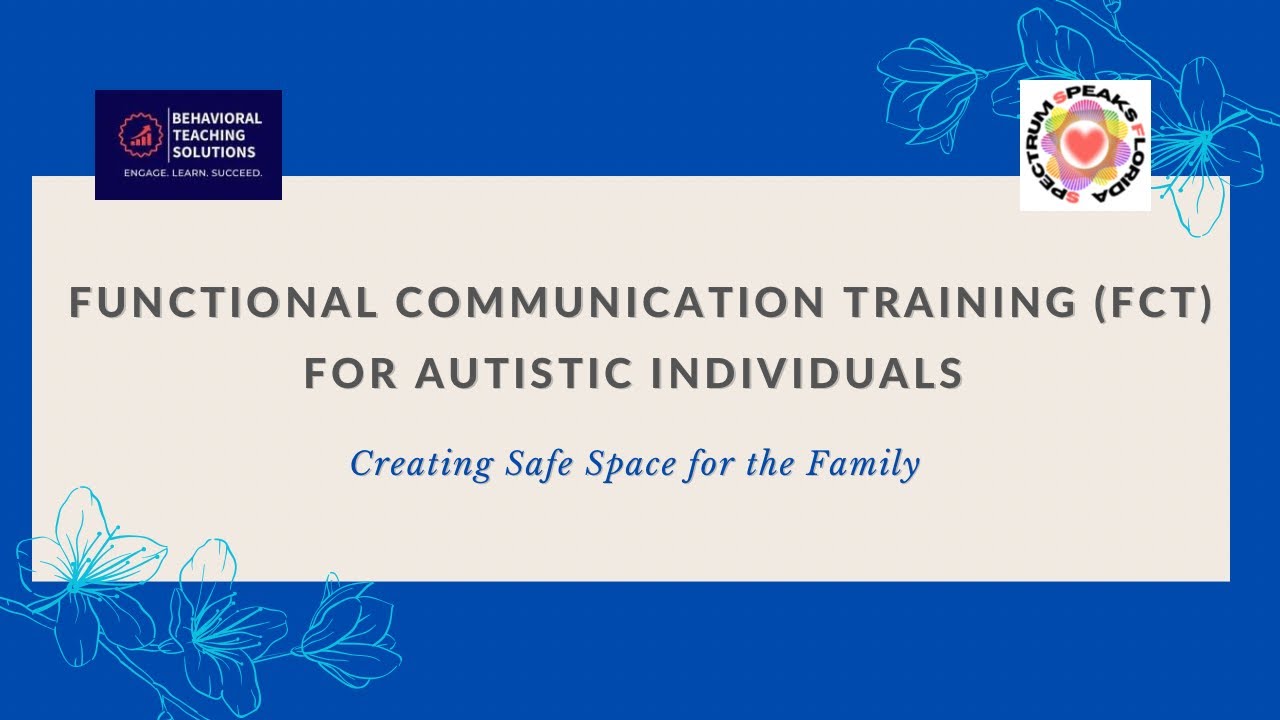 BEHAVIORAL TEACHING SOLUTIONS
ENGAGE. LEARN. SUCCEED.

SPECTRUM SPEAKS FLORIDA

FUNCTIONAL COMMUNICATION TRAINING (FCT) FOR AUTISTIC INDIVIDUALS

Creating Safe Space for the Family